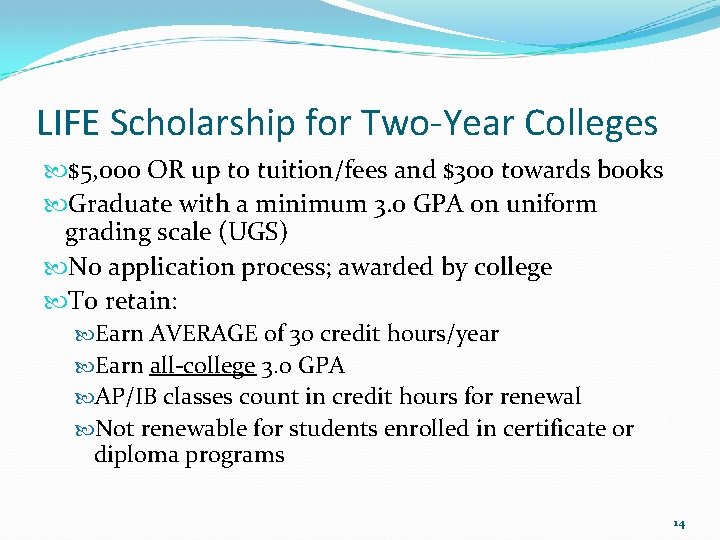 LIFE Scholarship for Two-Year Colleges

$5,000 OR up to tuition/fees and $300 towards books

Graduate with a minimum 3.0 GPA on uniform grading scale (UGS)

No application process; awarded by college

To retain:

Earn AVERAGE of 30 credit hours/year

Earn all-college 3.0 GPA

AP/IB classes count in credit hours for renewal

Not renewable for students enrolled in certificate or diploma programs

14